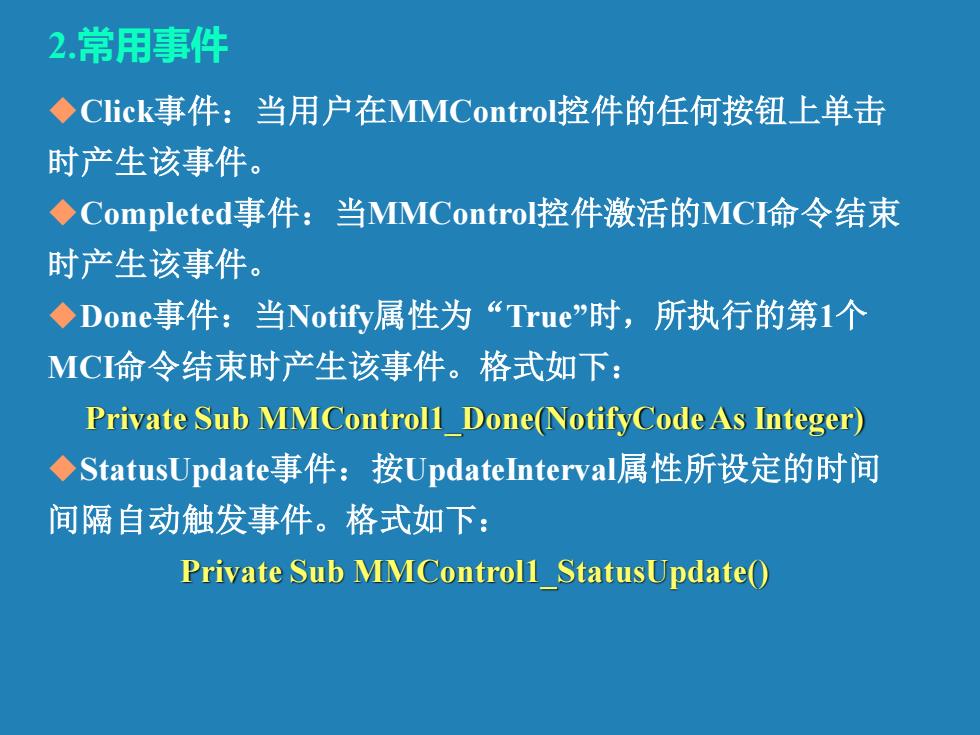 2.常用事件

◆Click事件：当用户在MMControl控件的任何按钮上单击时产生该事件。

◆Completed事件：当MMControl控件激活的MCI命令结束时产生该事件。

◆Done事件：当Notify属性为“True”时，所执行的第1个MCI命令结束时产生该事件。格式如下：

Private Sub MMControl1_Done(NotifyCode As Integer)

◆StatusUpdate事件：按UpdateInterval属性所设定的时间间隔自动触发事件。格式如下：

Private Sub MMControl1_StatusUpdate()